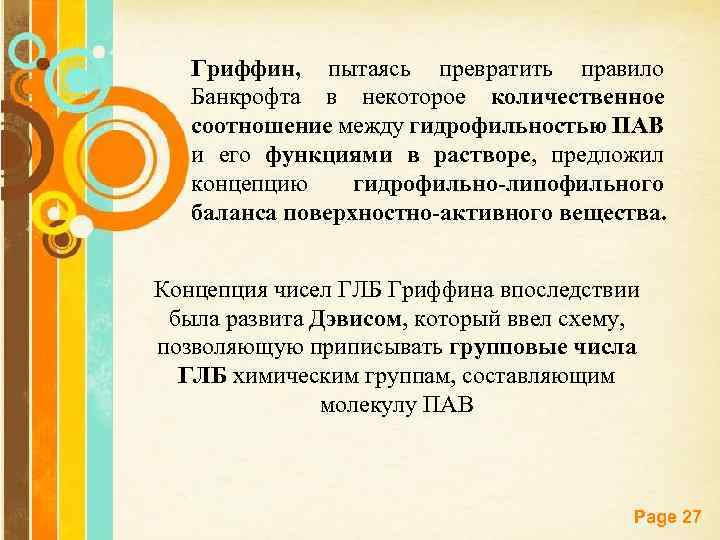 Гриффин, пытаясь превратить правило Банкрофта в некоторое количественное соотношение между гидрофильностью ПАВ и его функциями в растворе, предложил концепцию гидрофильно-липофильного баланса поверхностно-активного вещества.

Концепция чисел ГЛБ Гриффина впоследствии была развита Дэвисом, который ввел схему, позволяющую приписывать групповые числа ГЛБ химическим группам, составляющим молекулу ПАВ

Page 27